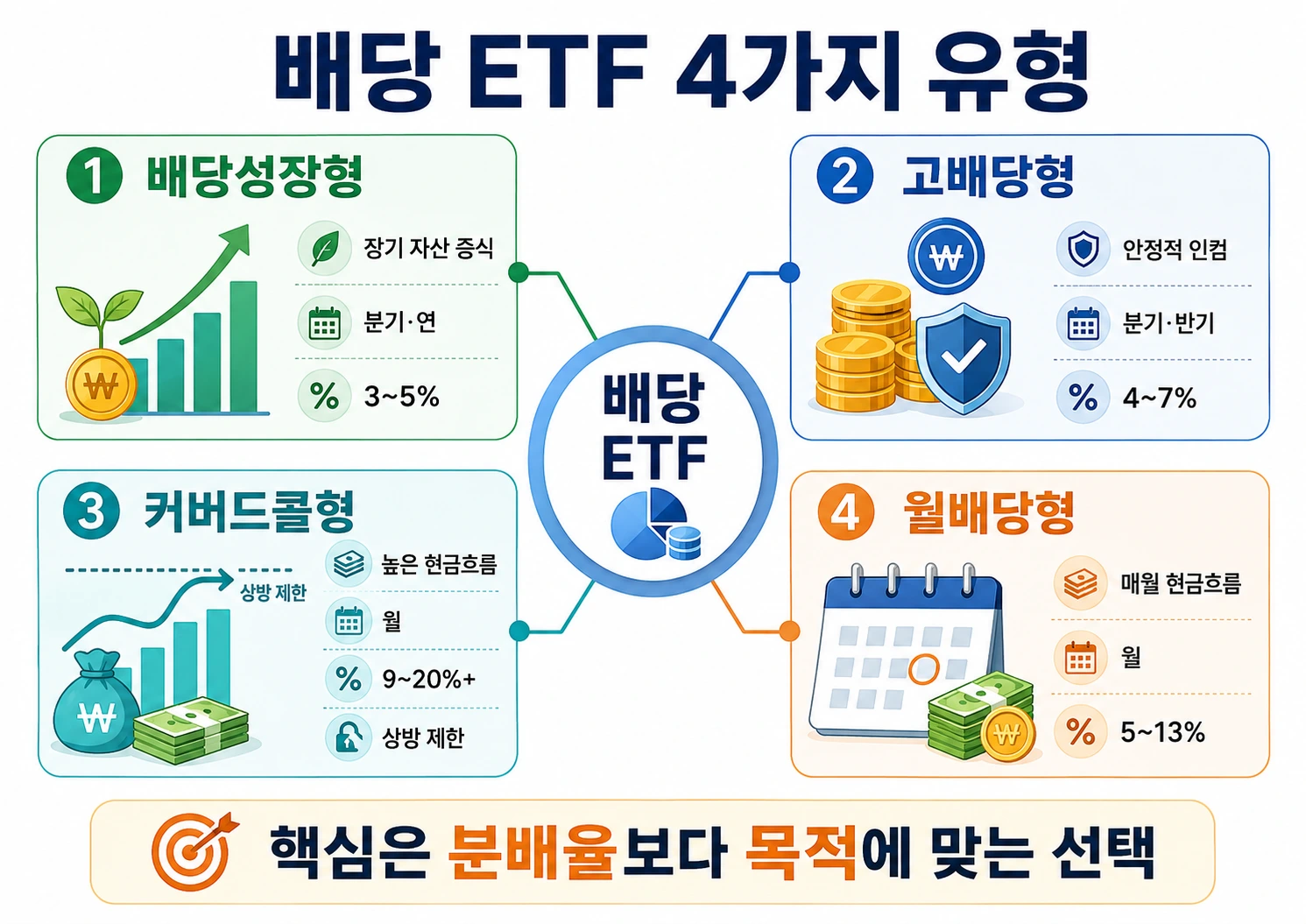 배당 ETF 4가지 유형

1 배당성장형

₩

장기 자산 증식

분기·연

% 3~5%

2 고배당형

₩

안정적 인컴

분기·반기

% 4~7%

배당 ETF

3 커버드콜형

상방 제한

₩

높은 현금흐름

월

% 9~20%+

상방 제한

4 월배당형

₩

매월 현금흐름

월

% 5~13%

핵심은 분배율보다 목적에 맞는 선택